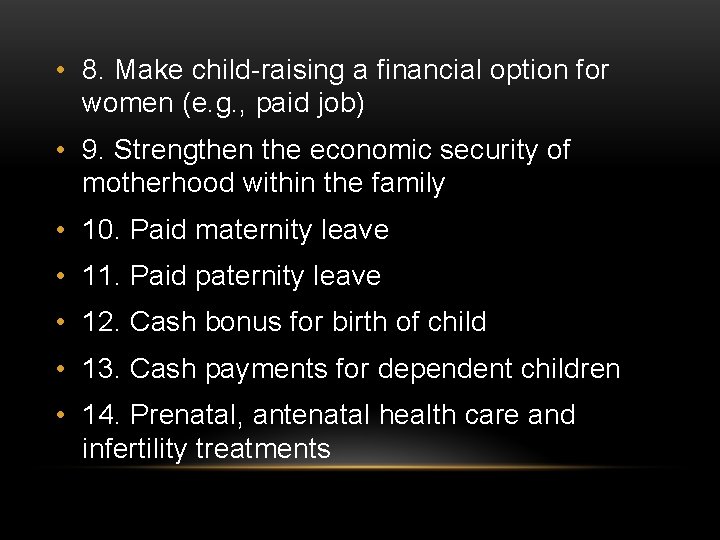 • 8. Make child-raising a financial option for women (e.g., paid job)

• 9. Strengthen the economic security of motherhood within the family

• 10. Paid maternity leave

• 11. Paid paternity leave

• 12. Cash bonus for birth of child

• 13. Cash payments for dependent children

• 14. Prenatal, antenatal health care and infertility treatments